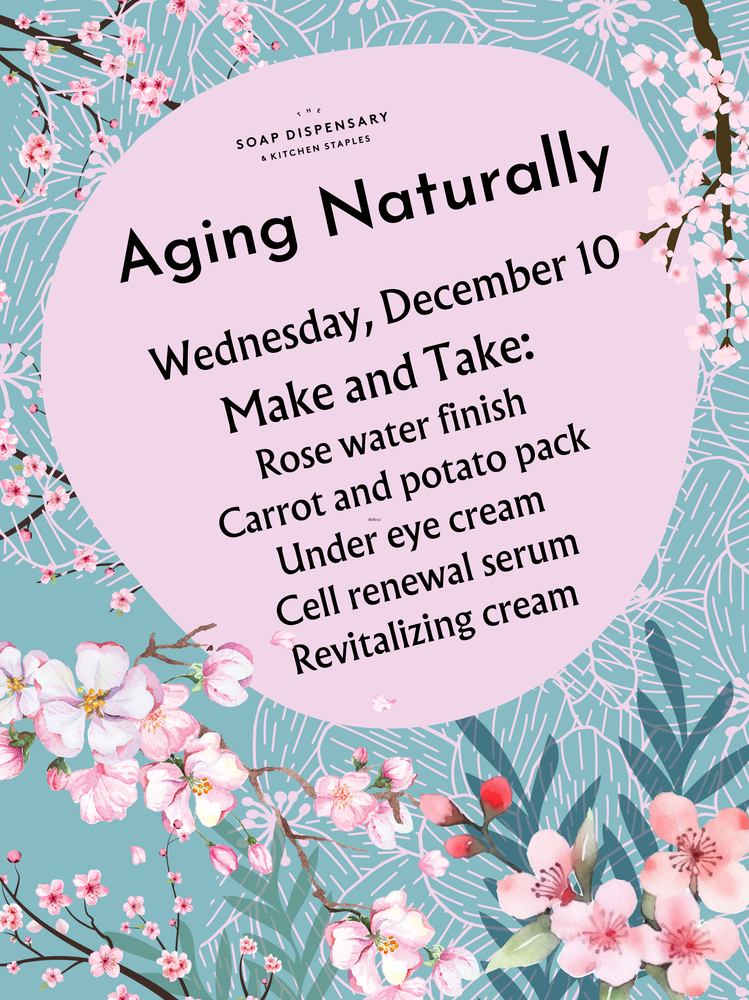 THE SOAP DISPENSARY & KITCHEN STAPLES

Aging Naturally

Wednesday, December 10

Make and Take:

Rose water finish
Carrot and potato pack
Under eye cream
Cell renewal serum
Revitalizing cream